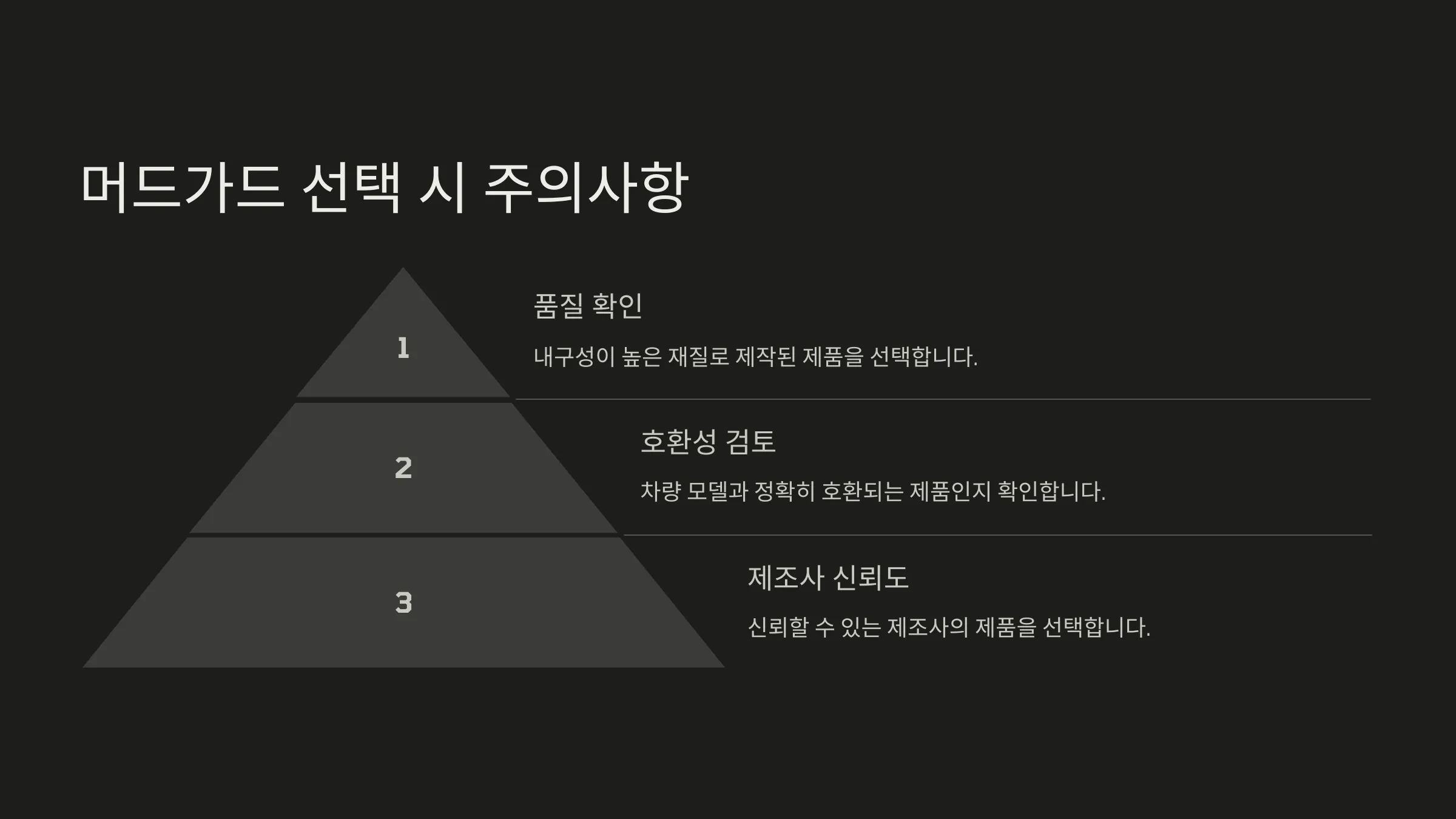 머드가드 선택 시 주의사항

1

품질 확인

내구성이 높은 재질로 제작된 제품을 선택합니다.

2

호환성 검토

차량 모델과 정확히 호환되는 제품인지 확인합니다.

3

제조사 신뢰도

신뢰할 수 있는 제조사의 제품을 선택합니다.